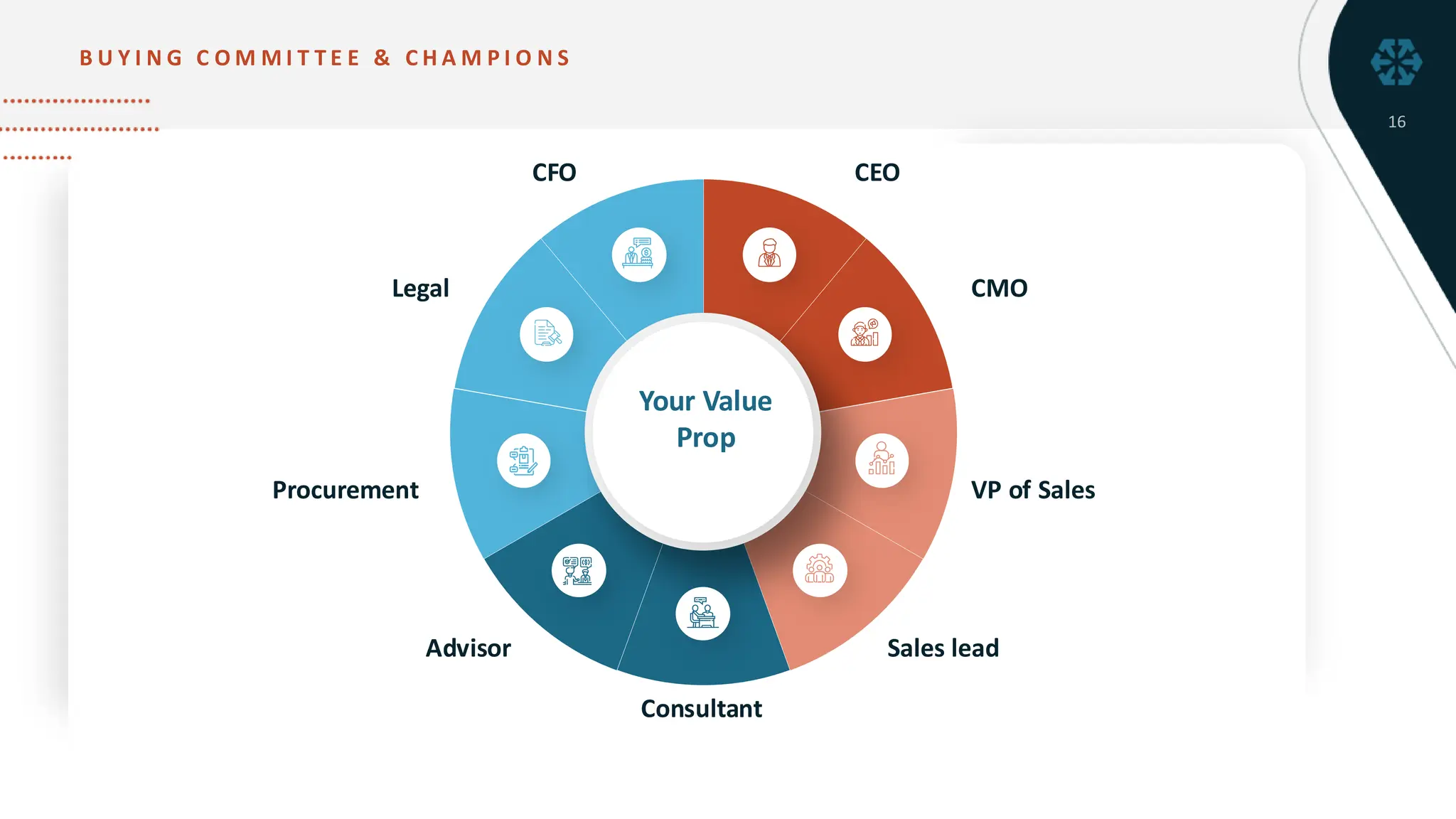 BUYING COMMITTEE & CHAMPIONS

16

CFO

CEO

Legal

CMO

Your Value Prop

Procurement

VP of Sales

Advisor

Sales lead

Consultant